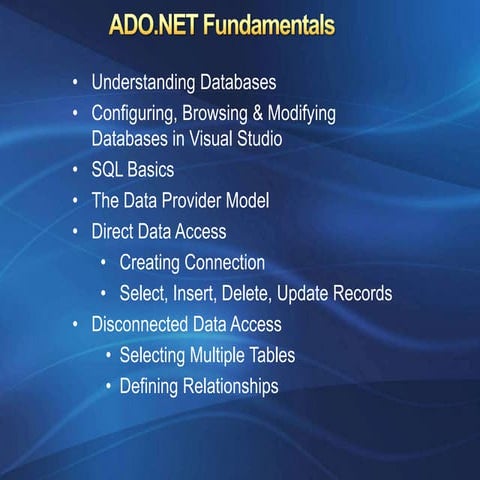 ADO.NET Fundamentals

• Understanding Databases
• Configuring, Browsing & Modifying Databases in Visual Studio
• SQL Basics
• The Data Provider Model
• Direct Data Access
  • Creating Connection
  • Select, Insert, Delete, Update Records
• Disconnected Data Access
  • Selecting Multiple Tables
  • Defining Relationships